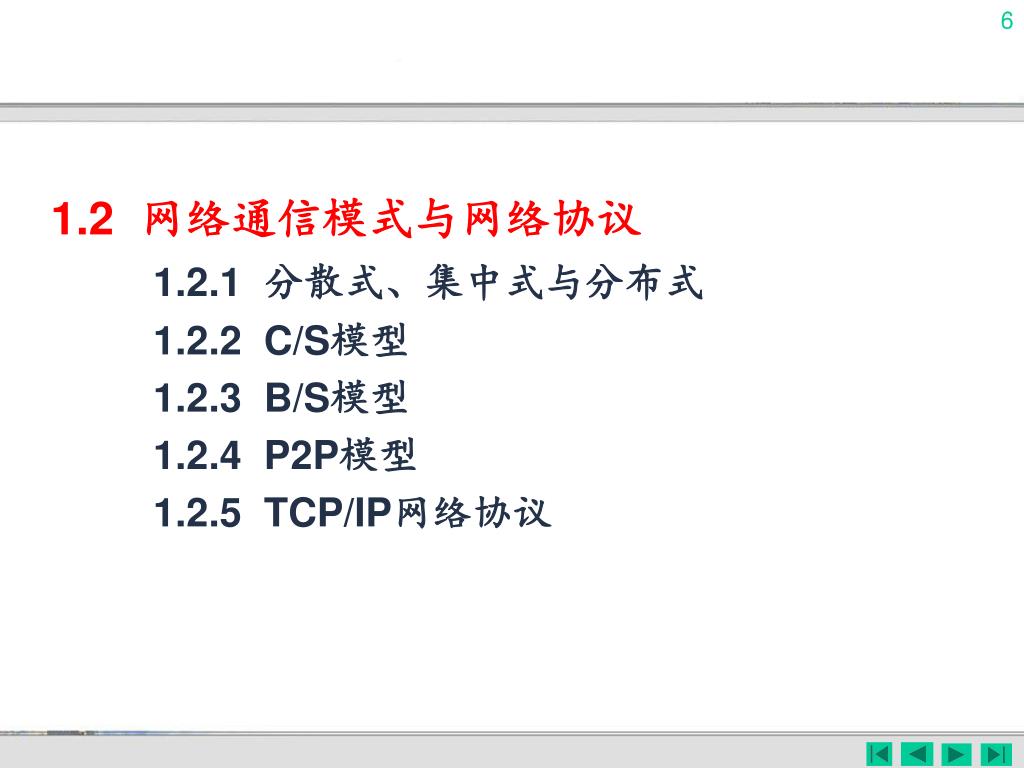 6

1.2 网络通信模式与网络协议

1.2.1 分散式、集中式与分布式

1.2.2 C/S模型

1.2.3 B/S模型

1.2.4 P2P模型

1.2.5 TCP/IP网络协议